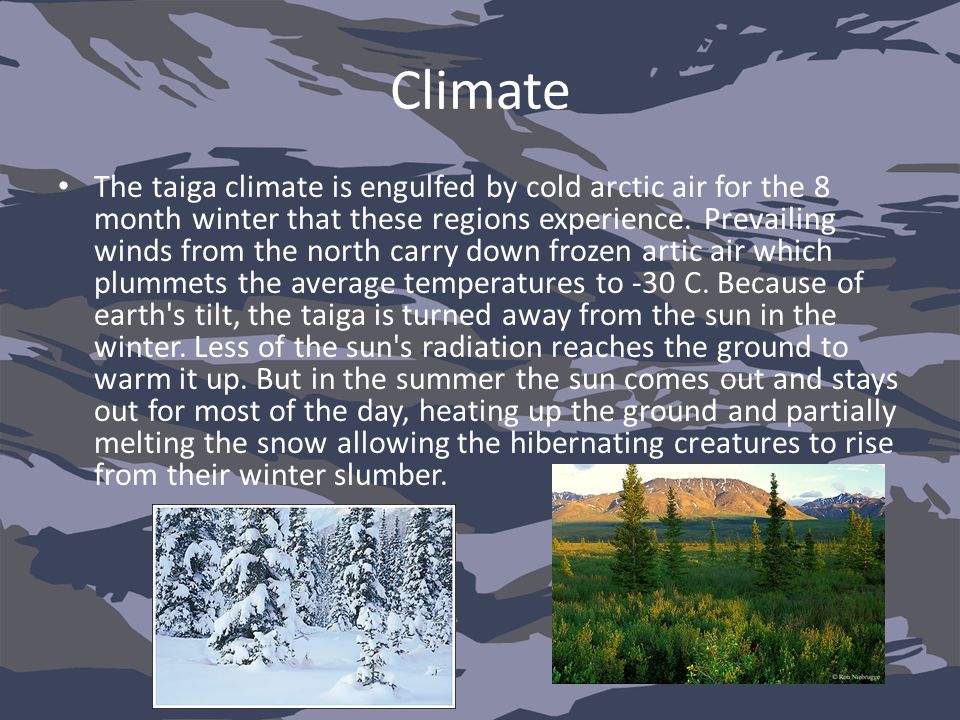 Climate

• The taiga climate is engulfed by cold arctic air for the 8 month winter that these regions experience. Prevailing winds from the north carry down frozen artic air which plummets the average temperatures to -30 C. Because of earth's tilt, the taiga is turned away from the sun in the winter. Less of the sun's radiation reaches the ground to warm it up. But in the summer the sun comes out and stays out for most of the day, heating up the ground and partially melting the snow allowing the hibernating creatures to rise from their winter slumber.

© Ron Niebrugge